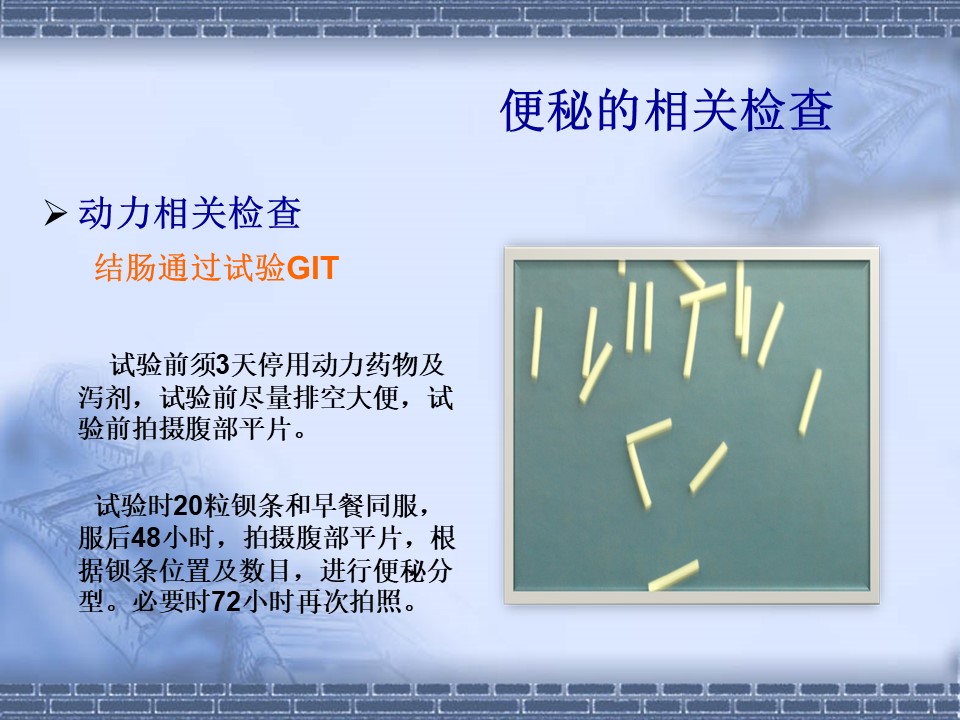 便秘的相关检查

➢ 动力相关检查

结肠通过试验GIT

试验前须3天停用动力药物及泻剂，试验前尽量排空大便，试验前拍摄腹部平片。

试验时20粒钡条和早餐同服，服后48小时，拍摄腹部平片，根据钡条位置及数目，进行便秘分型。必要时72小时再次拍照。